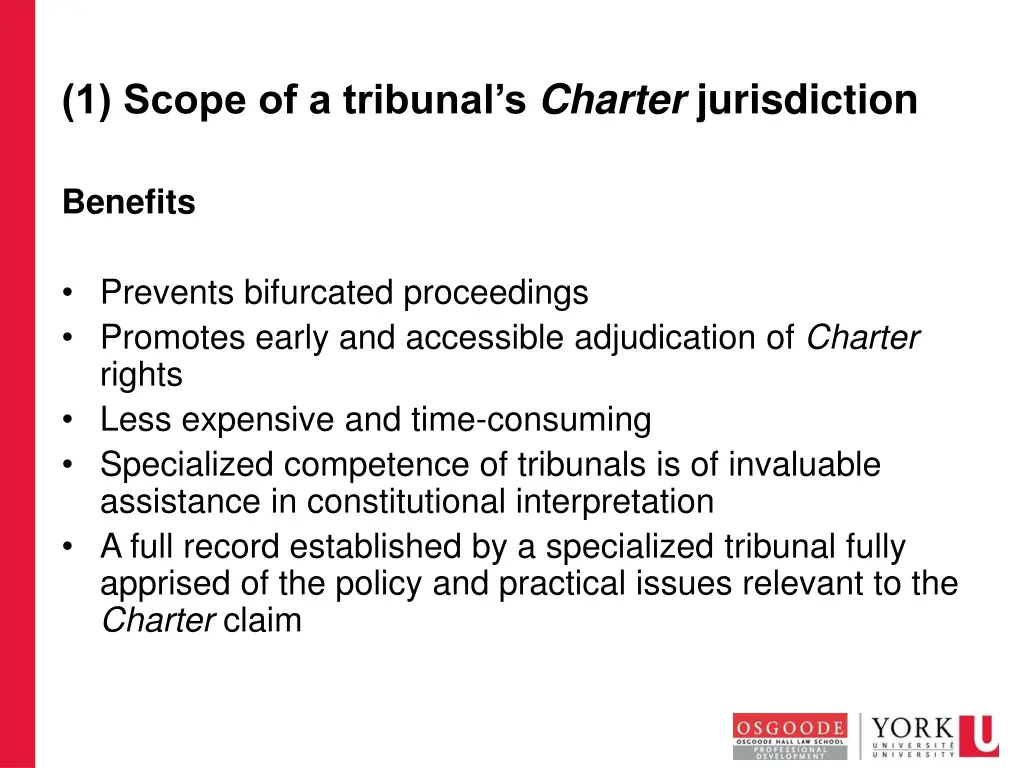 (1) Scope of a tribunal's Charter jurisdiction

Benefits

• Prevents bifurcated proceedings
• Promotes early and accessible adjudication of Charter rights
• Less expensive and time-consuming
• Specialized competence of tribunals is of invaluable assistance in constitutional interpretation
• A full record established by a specialized tribunal fully apprised of the policy and practical issues relevant to the Charter claim

OSGOODE
OSGOODE HALL LAW SCHOOL
PROFESSIONAL DEVELOPMENT

YORK U
UNIVERSITÉ
UNIVERSITY